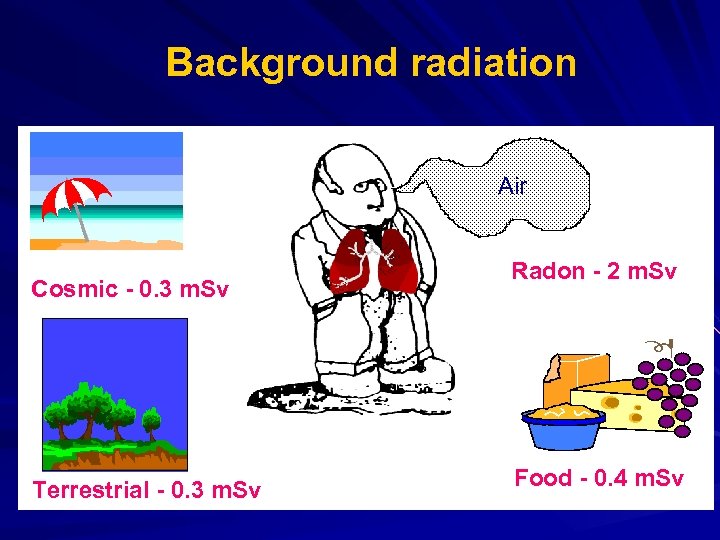 Background radiation

Air

Cosmic - 0.3 mSv

Radon - 2 mSv

Terrestrial - 0.3 mSv

Food - 0.4 mSv